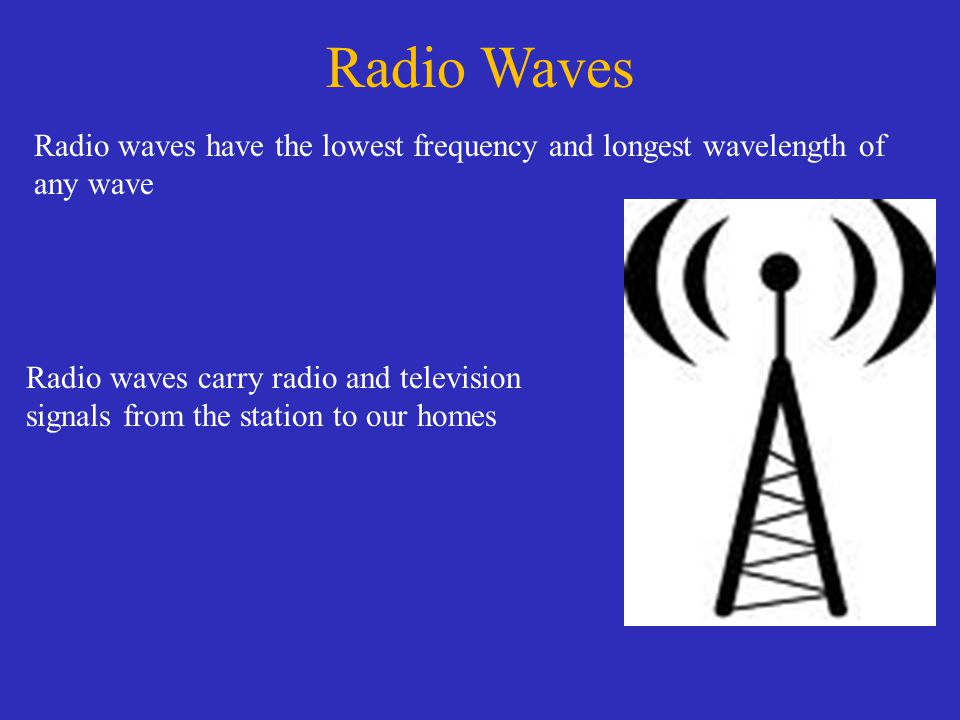 Radio Waves

Radio waves have the lowest frequency and longest wavelength of any wave

Radio waves carry radio and television signals from the station to our homes